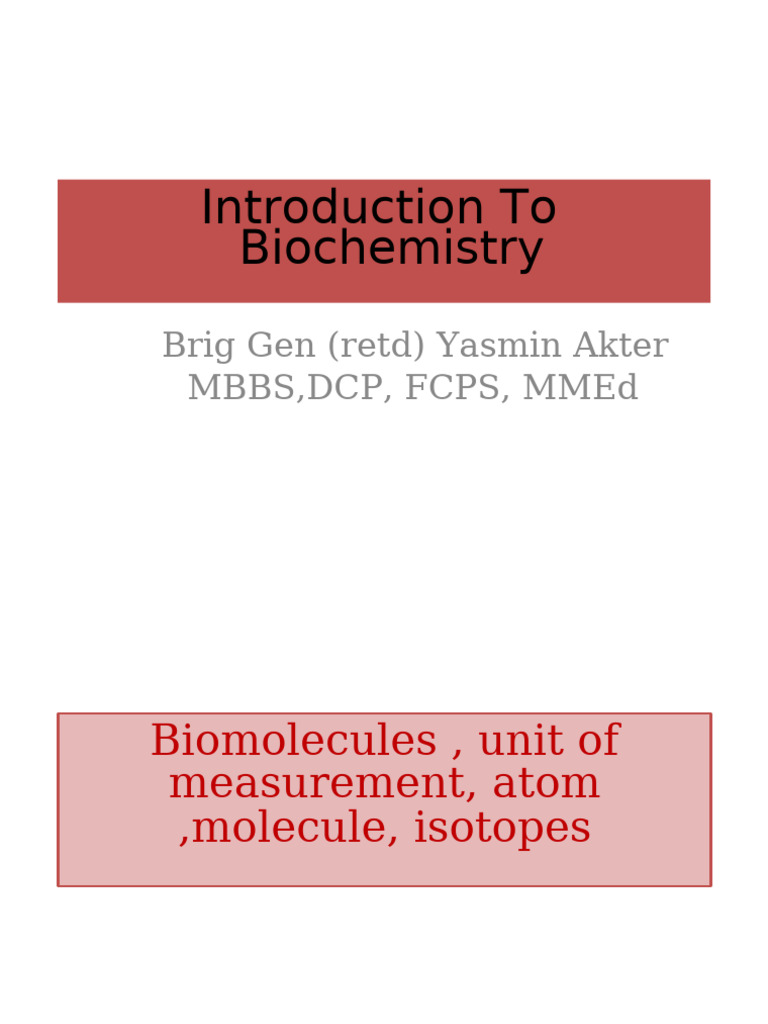 Introduction To Biochemistry

Brig Gen (retd) Yasmin Akter
MBBS,DCP, FCPS, MMEd

Biomolecules , unit of measurement, atom ,molecule, isotopes